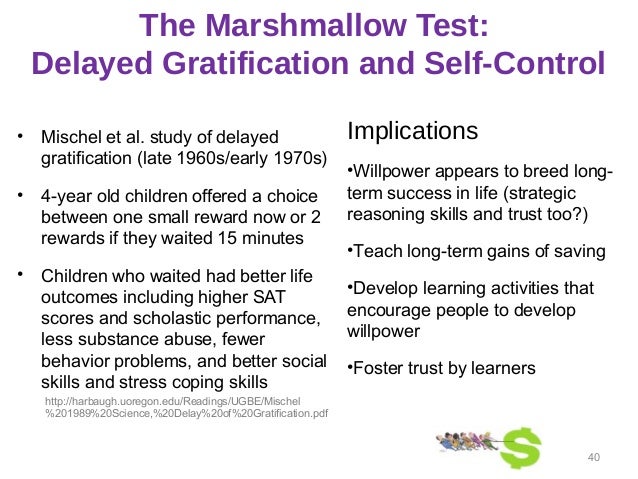 The Marshmallow Test: Delayed Gratification and Self-Control

• Mischel et al. study of delayed gratification (late 1960s/early 1970s)

• 4-year old children offered a choice between one small reward now or 2 rewards if they waited 15 minutes

• Children who waited had better life outcomes including higher SAT scores and scholastic performance, less substance abuse, fewer behavior problems, and better social skills and stress coping skills

http://harbaugh.uoregon.edu/Readings/UGBE/Mischel%201989%20Science,%20Delay%20of%20Gratification.pdf

Implications

•Willpower appears to breed long-term success in life (strategic reasoning skills and trust too?)

•Teach long-term gains of saving

•Develop learning activities that encourage people to develop willpower

•Foster trust by learners

$

40